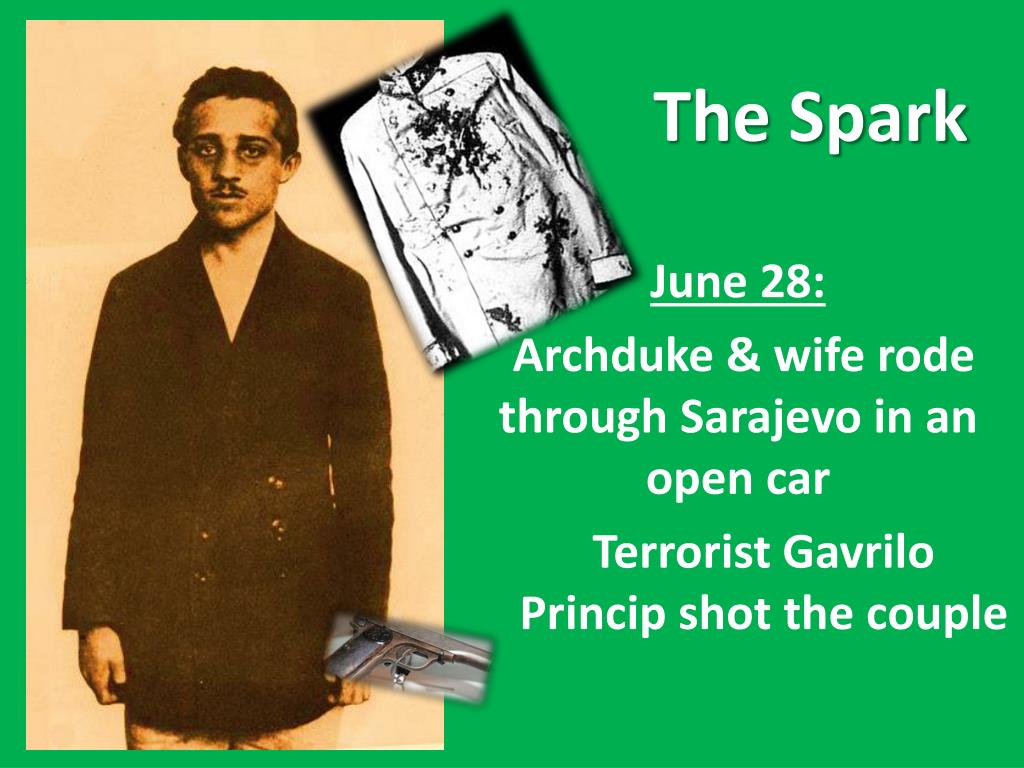 The Spark

June 28:

Archduke & wife rode through Sarajevo in an open car

Terrorist Gavrilo Princip shot the couple